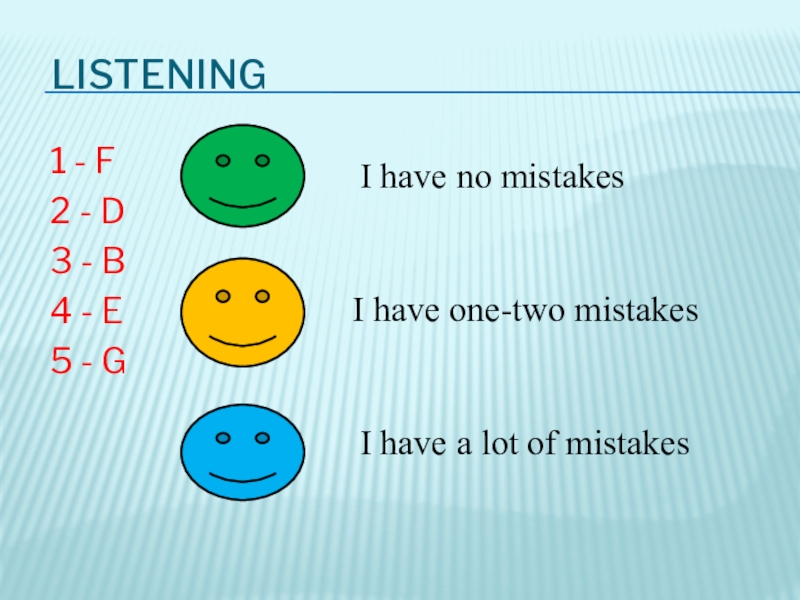 LISTENING

1 - F
2 - D
3 - B
4 - E
5 - G

I have no mistakes

I have one-two mistakes

I have a lot of mistakes